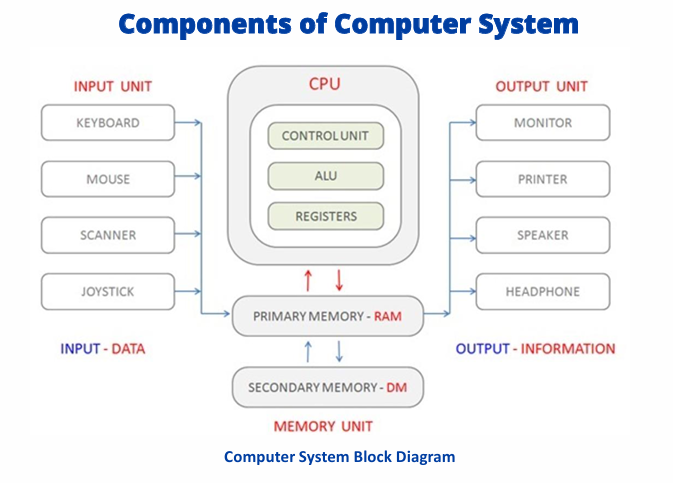 Components of Computer System

INPUT UNIT

KEYBOARD

MOUSE

SCANNER

JOYSTICK

INPUT - DATA

CPU

CONTROL UNIT

ALU

REGISTERS

PRIMARY MEMORY - RAM

SECONDARY MEMORY - DM

MEMORY UNIT

OUTPUT UNIT

MONITOR

PRINTER

SPEAKER

HEADPHONE

OUTPUT - INFORMATION

Computer System Block Diagram